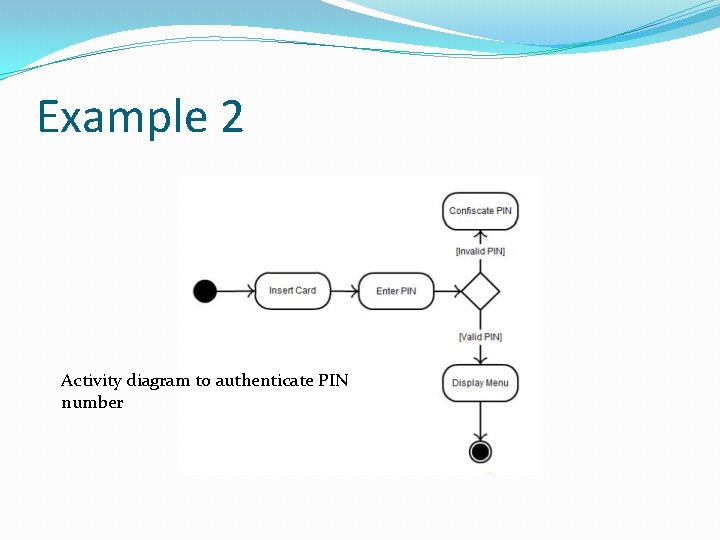 Example 2

Confiscate PIN

[Invalid PIN]

Insert Card

Enter PIN

[Valid PIN]

Display Menu

Activity diagram to authenticate PIN number